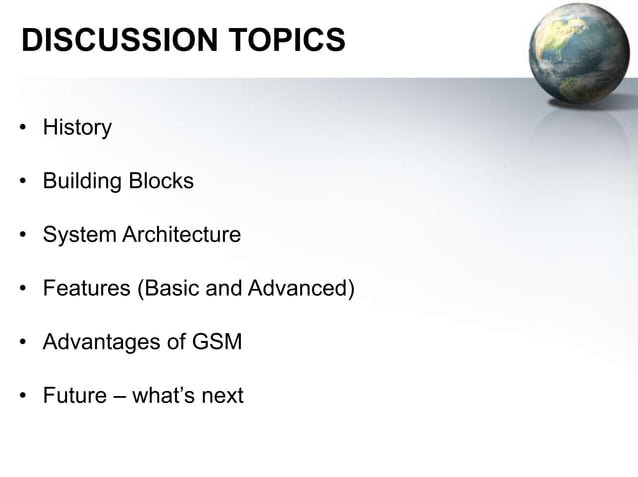 DISCUSSION TOPICS

• History

• Building Blocks

• System Architecture

• Features (Basic and Advanced)

• Advantages of GSM

• Future – what's next